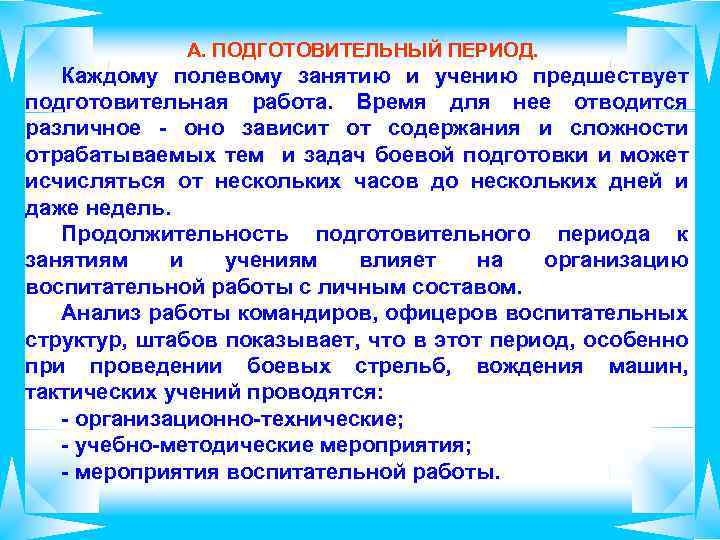 А. ПОДГОТОВИТЕЛЬНЫЙ ПЕРИОД.

Каждому полевому занятию и учению предшествует подготовительная работа. Время для нее отводится различное - оно зависит от содержания и сложности отрабатываемых тем и задач боевой подготовки и может исчисляться от нескольких часов до нескольких дней и даже недель.

Продолжительность подготовительного периода к занятиям и учениям влияет на организацию воспитательной работы с личным составом.

Анализ работы командиров, офицеров воспитательных структур, штабов показывает, что в этот период, особенно при проведении боевых стрельб, вождения машин, тактических учений проводятся:

- организационно-технические;
- учебно-методические мероприятия;
- мероприятия воспитательной работы.